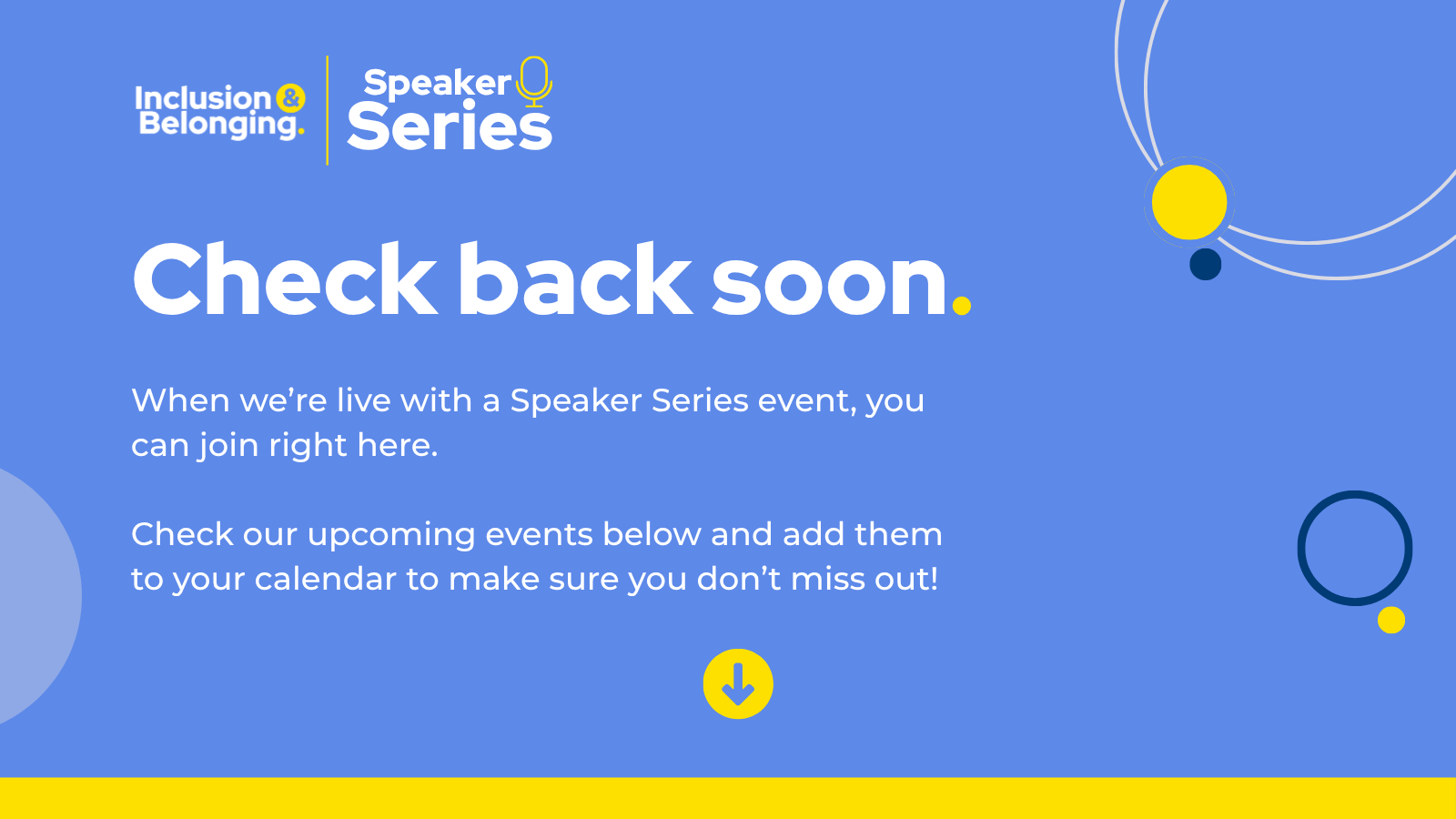 Inclusion & Belonging.

Speaker Series

Check back soon.

When we’re live with a Speaker Series event, you can join right here.

Check our upcoming events below and add them to your calendar to make sure you don’t miss out!